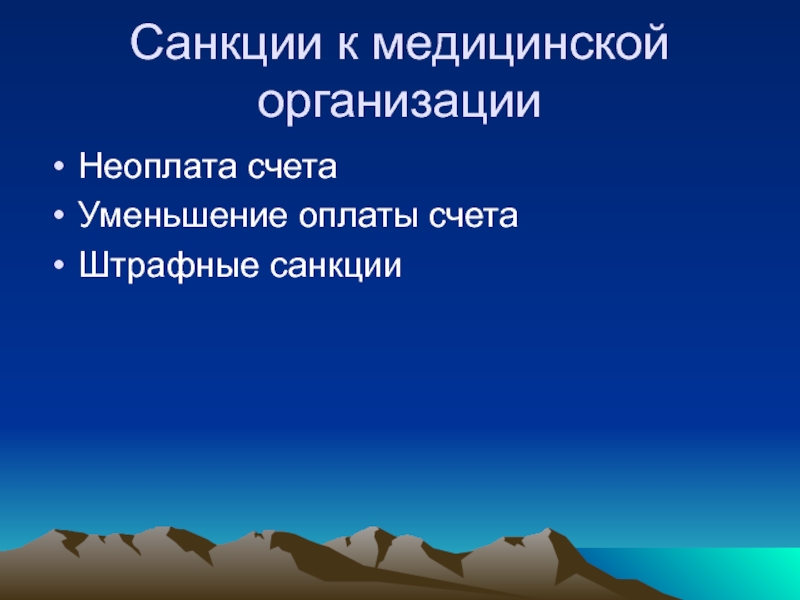 Санкции к медицинской организации

• Неоплата счета
• Уменьшение оплаты счета
• Штрафные санкции